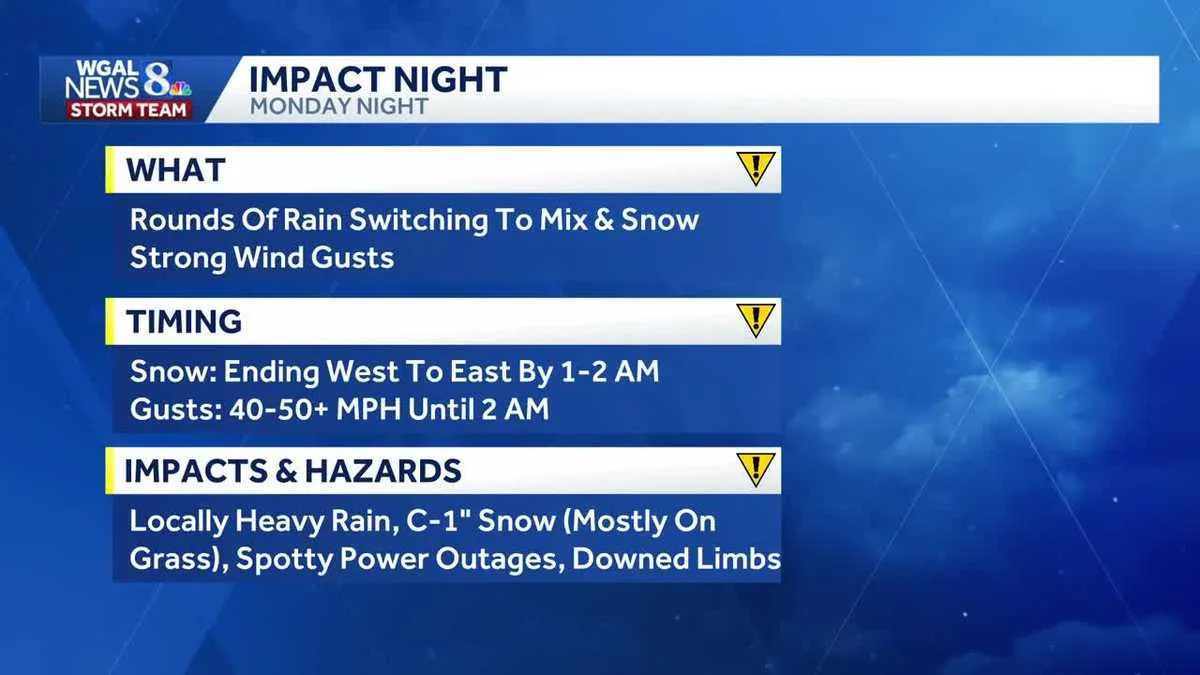 WGAL NEWS 8 STORM TEAM

IMPACT NIGHT
MONDAY NIGHT

WHAT
!
Rounds Of Rain Switching To Mix & Snow
Strong Wind Gusts

TIMING
!
Snow: Ending West To East By 1-2 AM
Gusts: 40-50+ MPH Until 2 AM

IMPACTS & HAZARDS
!
Locally Heavy Rain, C-1" Snow (Mostly On Grass), Spotty Power Outages, Downed Limbs